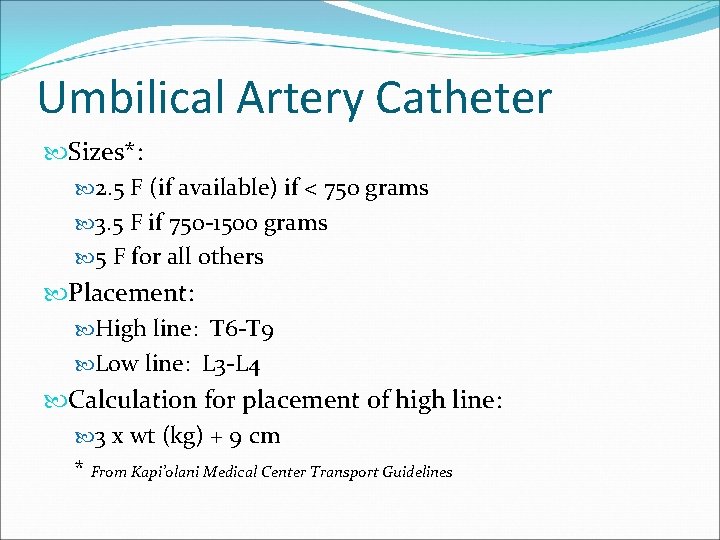 Umbilical Artery Catheter

Sizes*:

2.5 F (if available) if < 750 grams

3.5 F if 750-1500 grams

5 F for all others

Placement:

High line: T6-T9

Low line: L3-L4

Calculation for placement of high line:

3 x wt (kg) + 9 cm

* From Kapi'olani Medical Center Transport Guidelines